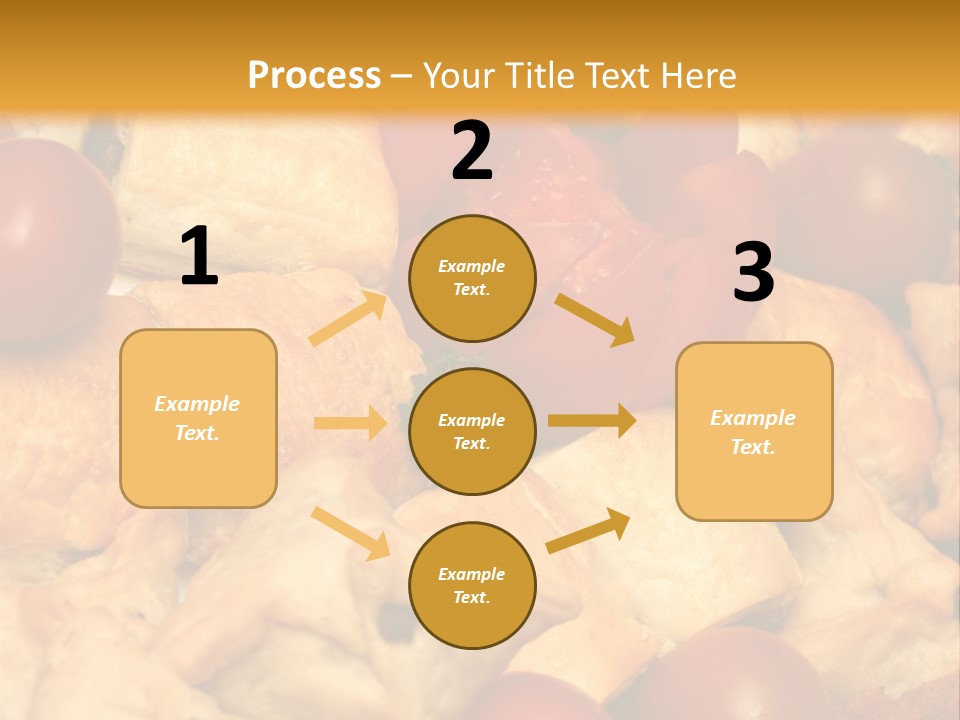 Process – Your Title Text Here

1

Example Text.

2

Example Text.

Example Text.

Example Text.

3

Example Text.